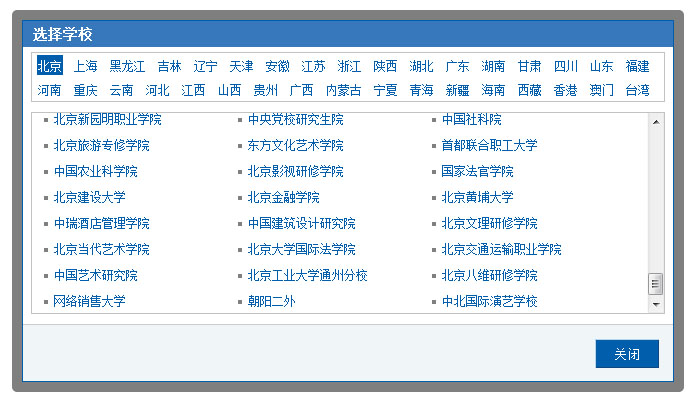 选择学校

北京 上海 黑龙江 吉林 辽宁 天津 安徽 江苏 浙江 陕西 湖北 广东 湖南 甘肃 四川 山东 福建 河南 重庆 云南 河北 江西 山西 贵州 广西 内蒙古 宁夏 青海 新疆 海南 西藏 香港 澳门 台湾

| | | |
|---|---|---|
| 北京新园明职业学院 | 中央党校研究生院 | 中国社科院 |
| 北京旅游专修学院 | 东方文化艺术学院 | 首都联合职工大学 |
| 中国农业科学院 | 北京影视研修学院 | 国家法官学院 |
| 北京建设大学 | 北京金融学院 | 北京黄埔大学 |
| 中瑞酒店管理学院 | 中国建筑设计研究院 | 北京文理研修学院 |
| 北京当代艺术学院 | 北京大学国际法学院 | 北京交通运输职业学院 |
| 中国艺术研究院 | 北京工业大学通州分校 | 北京八维研修学院 |
| 网络销售大学 | 朝阳二外 | 中北国际演艺学校 |

关闭